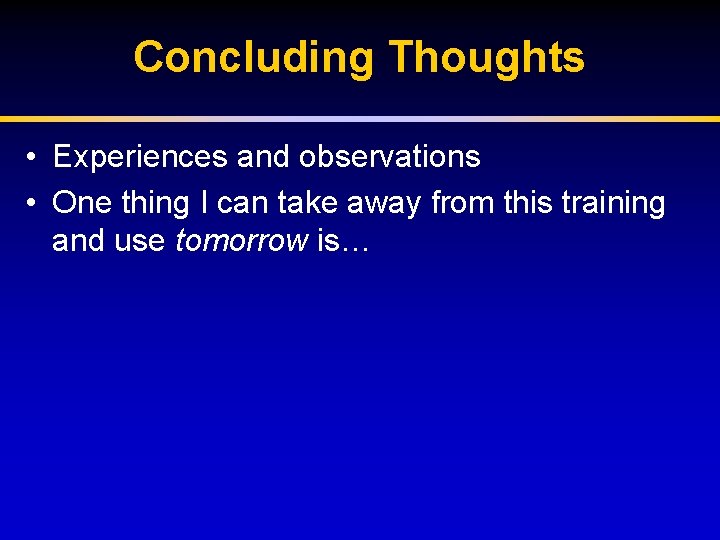 Concluding Thoughts

• Experiences and observations
• One thing I can take away from this training and use tomorrow is…